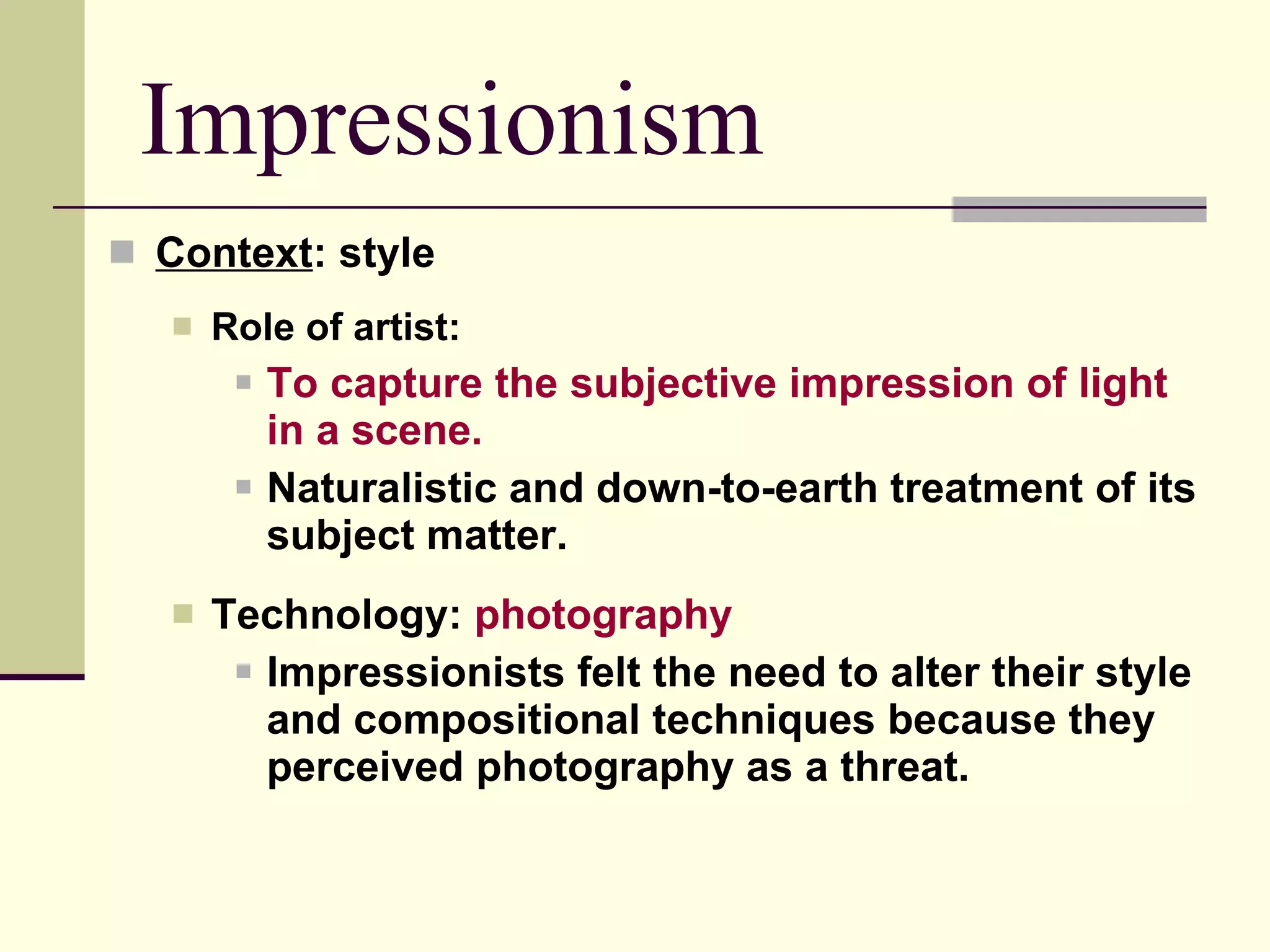 Impressionism

Context: style

Role of artist:

To capture the subjective impression of light in a scene.

Naturalistic and down-to-earth treatment of its subject matter.

Technology: photography

Impressionists felt the need to alter their style and compositional techniques because they perceived photography as a threat.